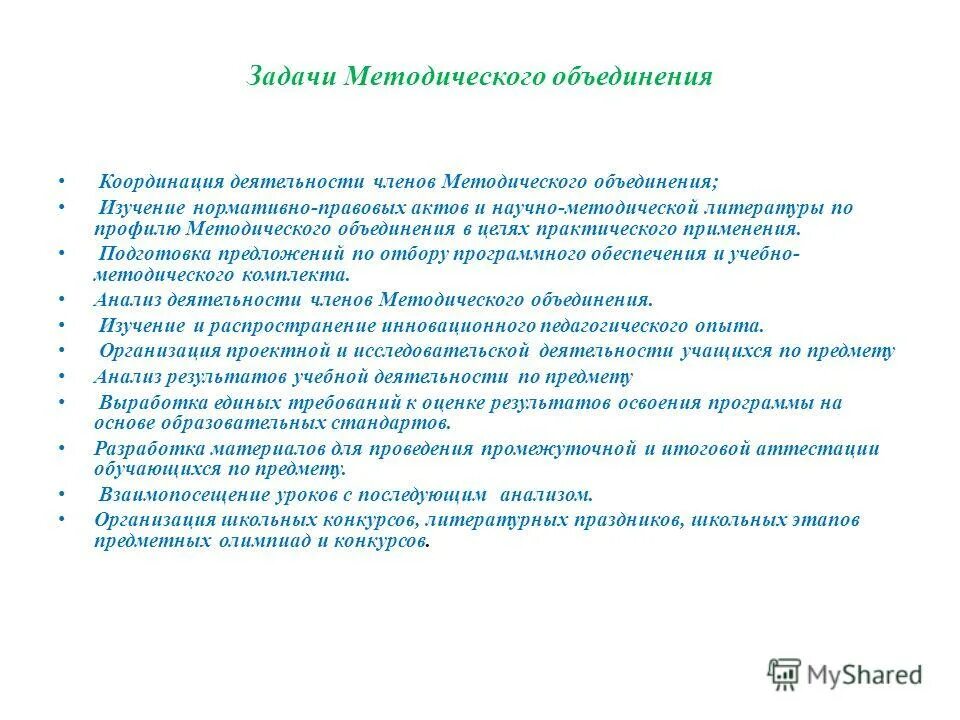 Задачи Методического объединения

• Координация деятельности членов Методического объединения;
• Изучение нормативно-правовых актов и научно-методической литературы по профилю Методического объединения в целях практического применения.
• Подготовка предложений по отбору программного обеспечения и учебно-методического комплекта.
• Анализ деятельности членов Методического объединения.
• Изучение и распространение инновационного педагогического опыта.
• Организация проектной и исследовательской деятельности учащихся по предмету
• Анализ результатов учебной деятельности по предмету
• Выработка единых требований к оценке результатов освоения программы на основе образовательных стандартов.
• Разработка материалов для проведения промежуточной и итоговой аттестации обучающихся по предмету.
• Взаимопосещение уроков с последующим анализом.
• Организация школьных конкурсов, литературных праздников, школьных этапов предметных олимпиад и конкурсов.

MyShared